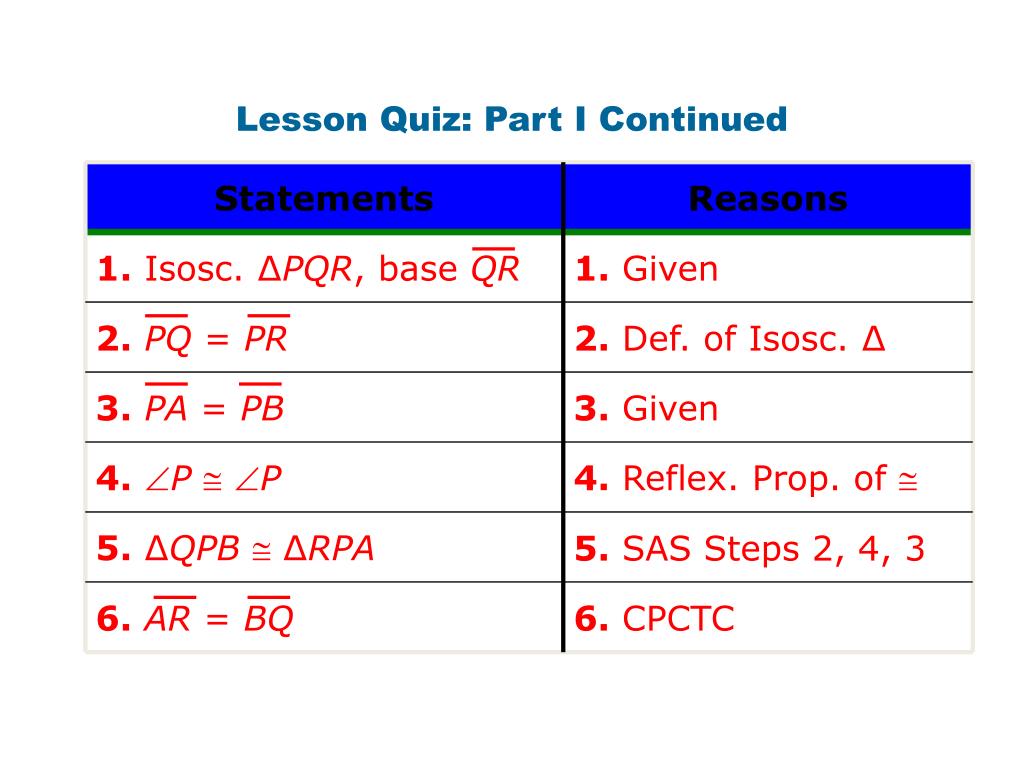 Lesson Quiz: Part I Continued

| Statements | Reasons |
|---|---|
| **1.** Isosc. $\Delta PQR$, base $\overline{QR}$ | **1.** Given |
| **2.** $\overline{PQ} = \overline{PR}$ | **2.** Def. of Isosc. $\Delta$ |
| **3.** $\overline{PA} = \overline{PB}$ | **3.** Given |
| **4.** $\angle P \cong \angle P$ | **4.** Reflex. Prop. of $\cong$ |
| **5.** $\Delta QPB \cong \Delta RPA$ | **5.** SAS Steps 2, 4, 3 |
| **6.** $\overline{AR} = \overline{BQ}$ | **6.** CPCTC |